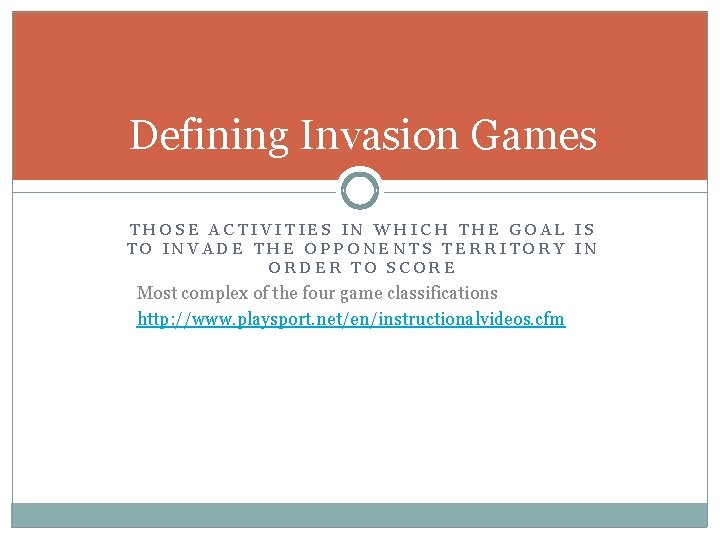 Defining Invasion Games

THOSE ACTIVITIES IN WHICH THE GOAL IS TO INVADE THE OPPONENTS TERRITORY IN ORDER TO SCORE

Most complex of the four game classifications

http://www.playsport.net/en/instructionalvideos.cfm